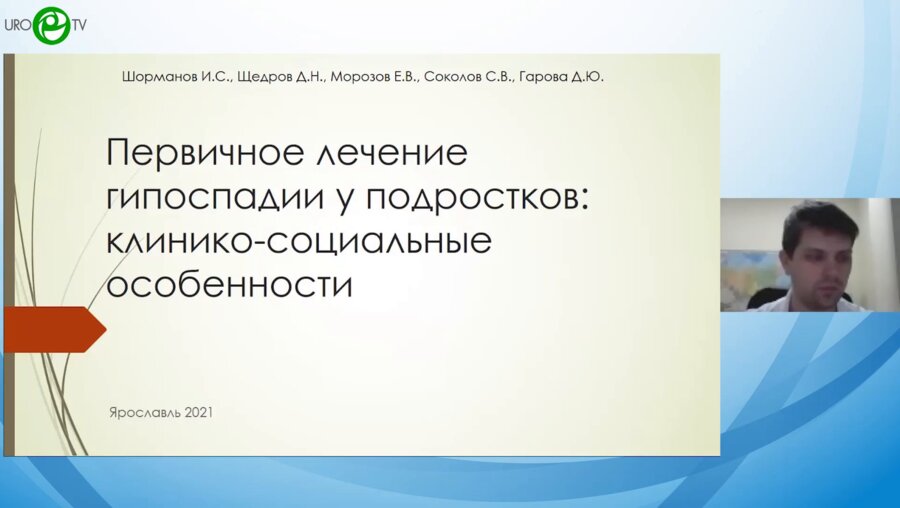 URO TV

Шорманов И.С., Щедров Д.Н., Морозов Е.В., Соколов С.В., Гарова Д.Ю.

Первичное лечение гипоспадии у подростков: клинико-социальные особенности

Ярославль 2021